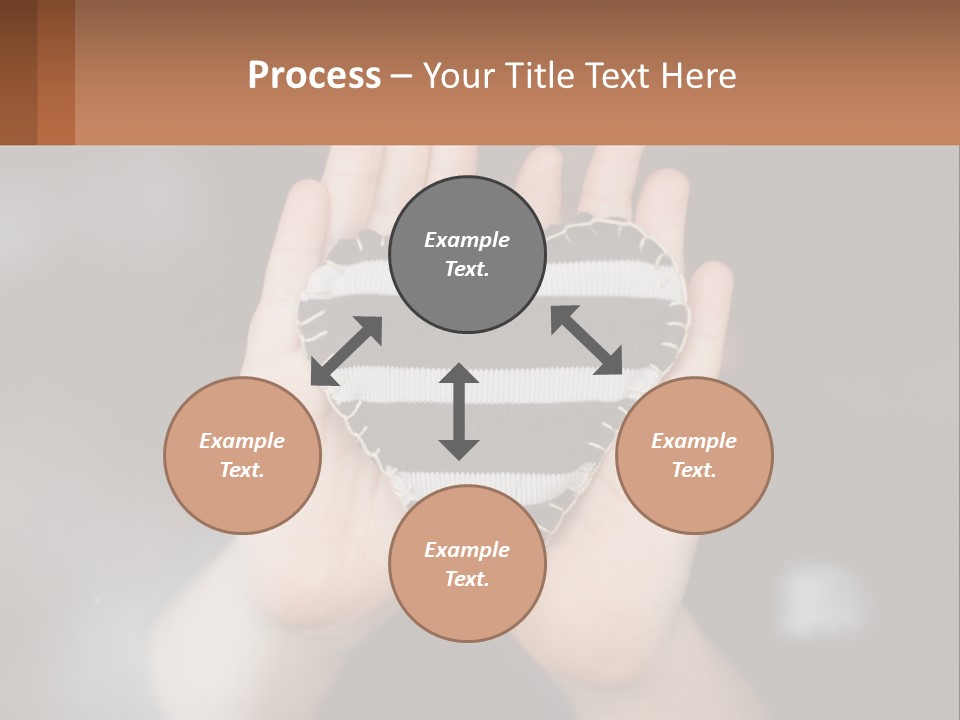 Process – Your Title Text Here

Example Text.

Example Text.

Example Text.

Example Text.